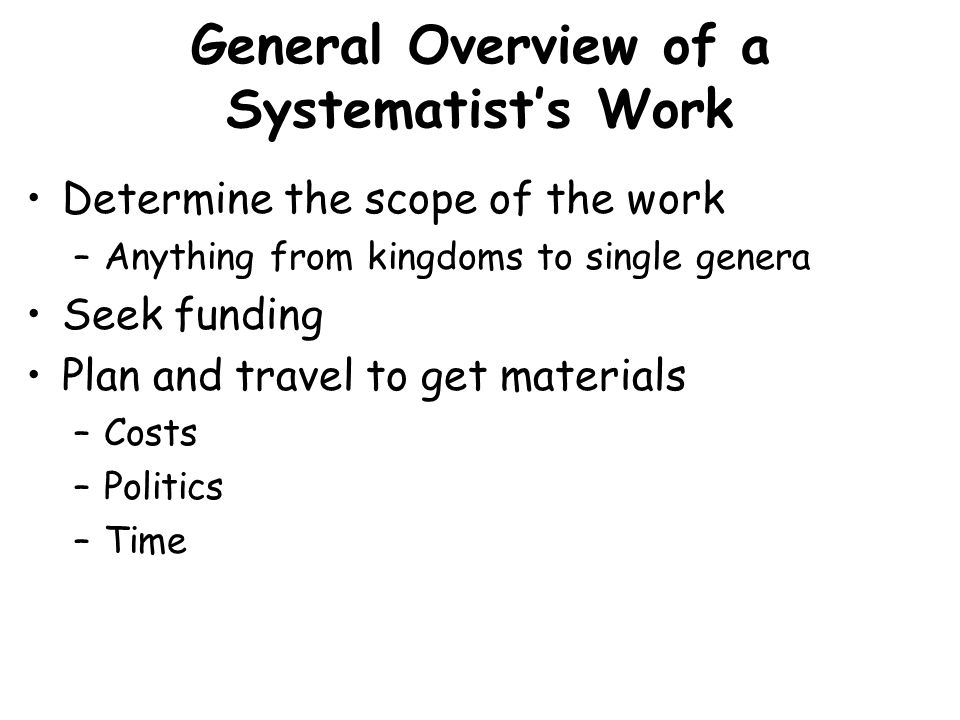 General Overview of a Systematist's Work

• Determine the scope of the work
– Anything from kingdoms to single genera
• Seek funding
• Plan and travel to get materials
– Costs
– Politics
– Time